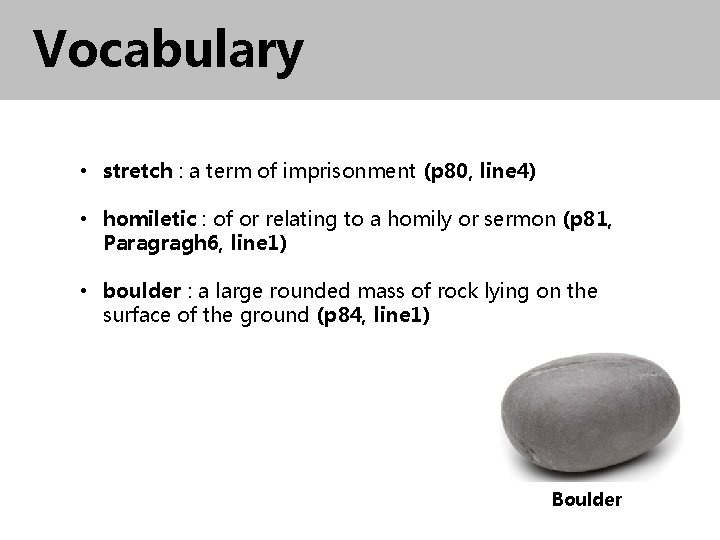 Vocabulary

• stretch : a term of imprisonment (p80, line4)

• homiletic : of or relating to a homily or sermon (p81, Paragragh6, line1)

• boulder : a large rounded mass of rock lying on the surface of the ground (p84, line1)

Boulder